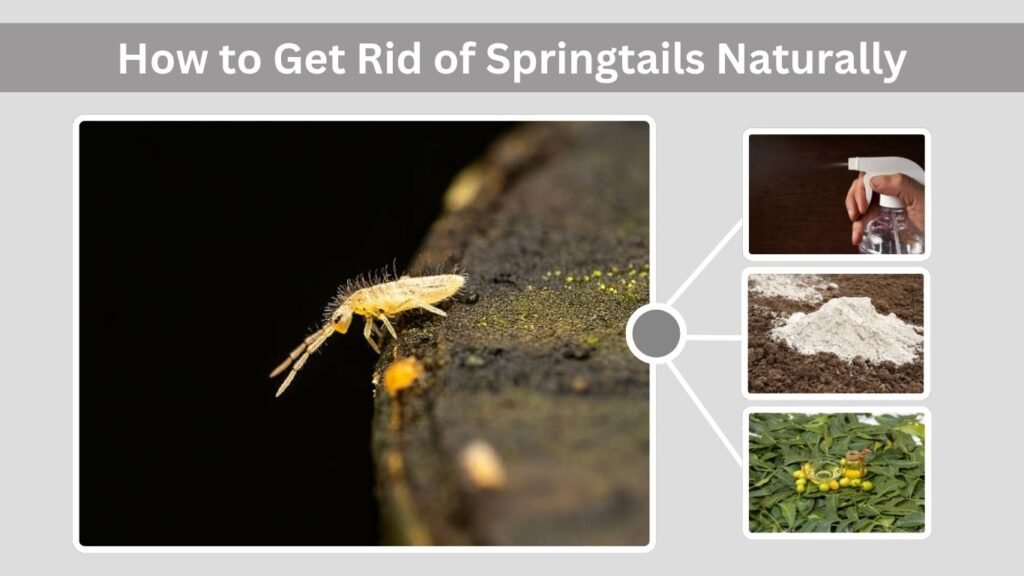 How to Get Rid of Springtails Naturally